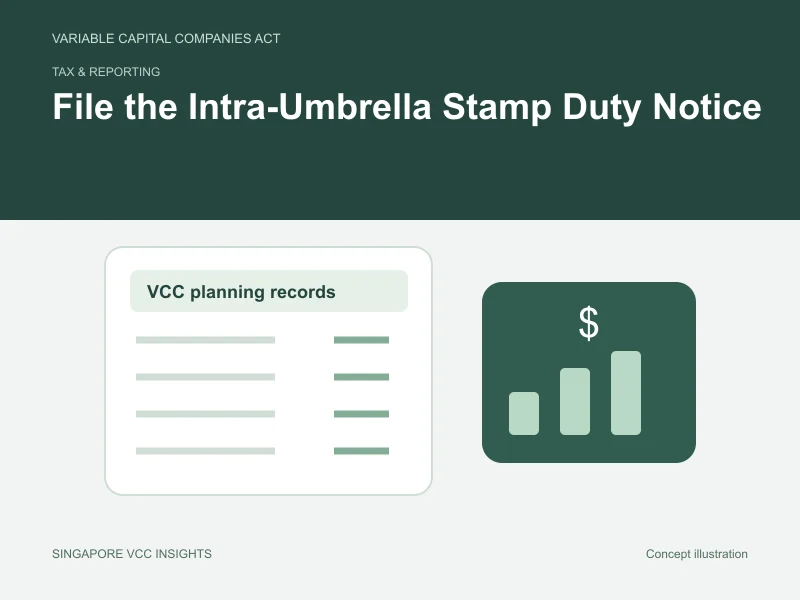 VARIABLE CAPITAL COMPANIES ACT

TAX & REPORTING

File the Intra-Umbrella Stamp Duty Notice

VCC planning records

$

SINGAPORE VCC INSIGHTS

Concept illustration